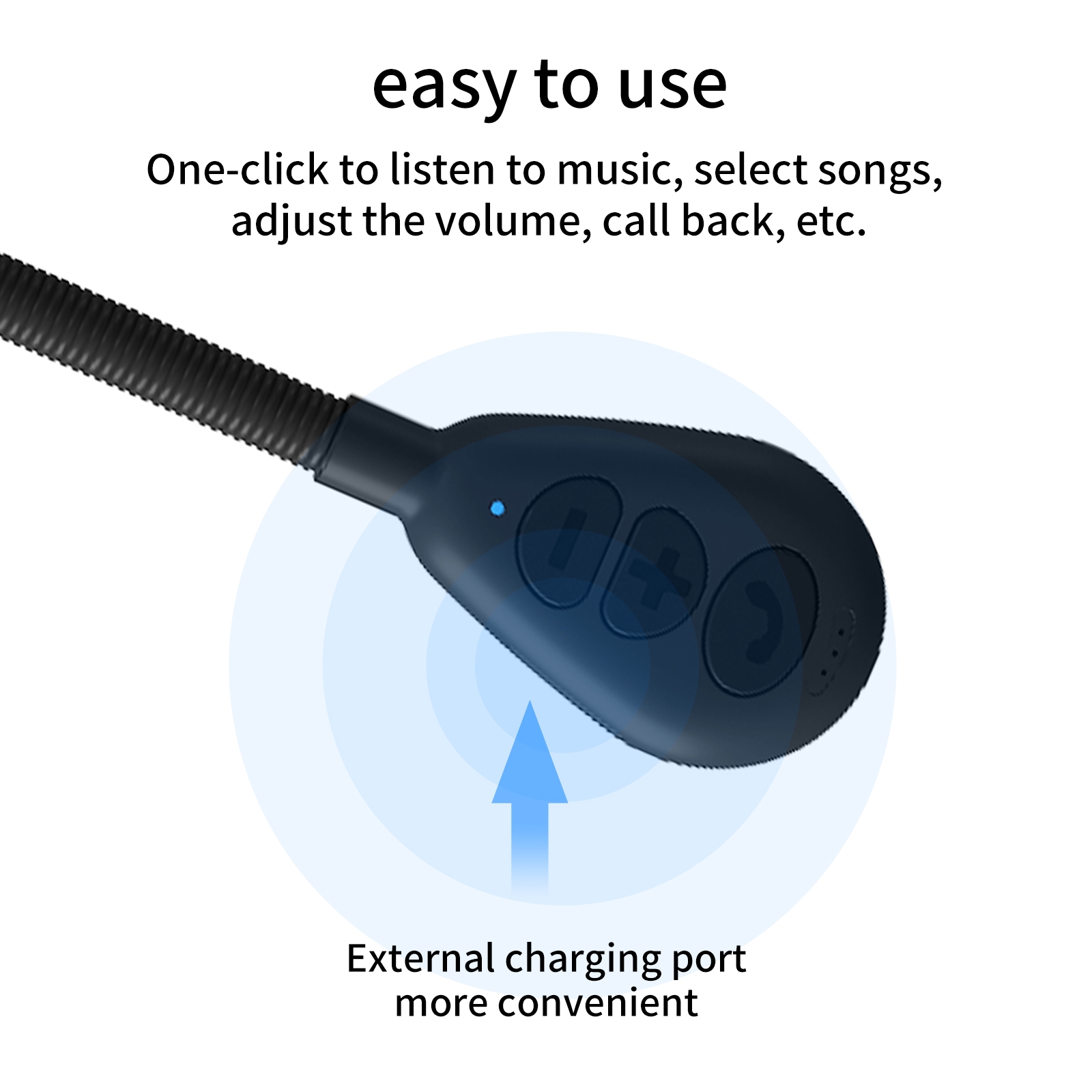 easy to use

One-click to listen to music, select songs, adjust the volume, call back, etc.

External charging port
more convenient